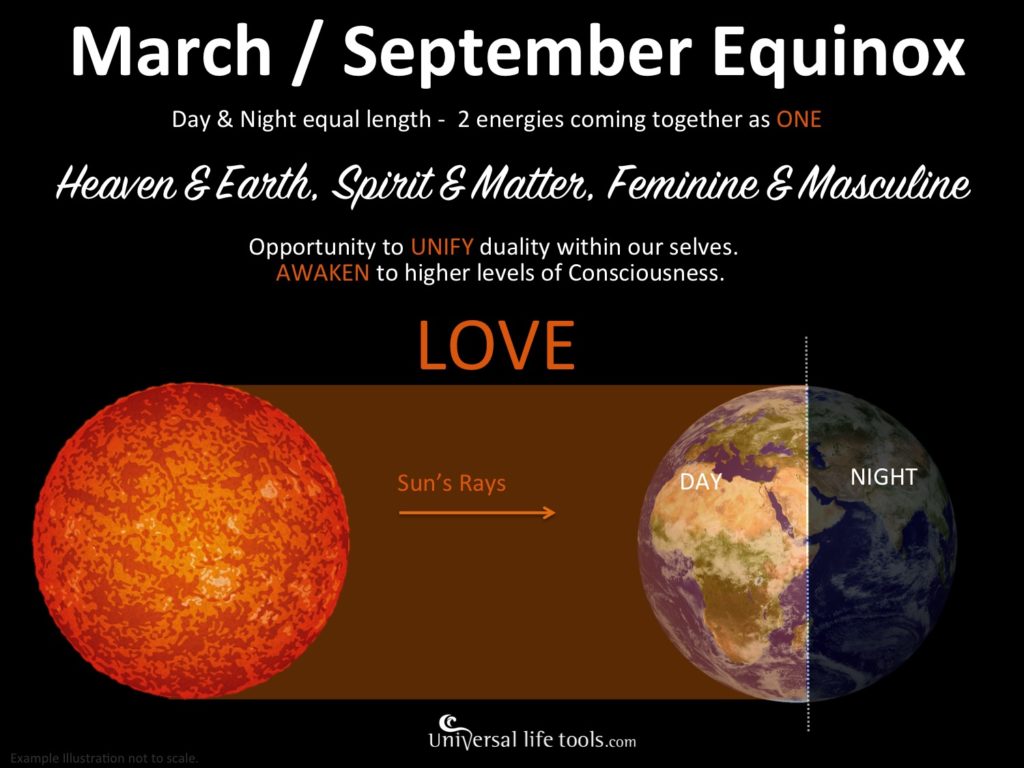 March / September Equinox

Day & Night equal length - 2 energies coming together as ONE

Heaven & Earth, Spirit & Matter, Feminine & Masculine

Opportunity to UNIFY duality within our selves. AWAKEN to higher levels of Consciousness.

LOVE

Sun's Rays

DAY

NIGHT

Universal life tools.com

Example Illustration not to scale.